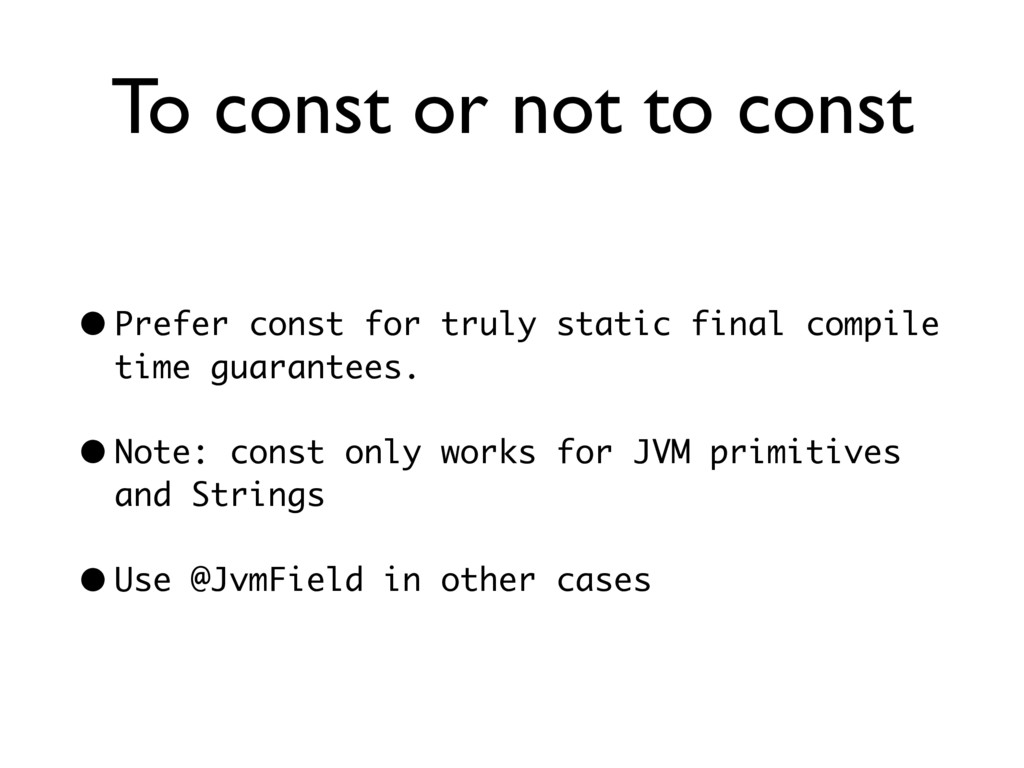 To const or not to const

• Prefer const for truly static final compile time guarantees.

• Note: const only works for JVM primitives and Strings

• Use @JvmField in other cases